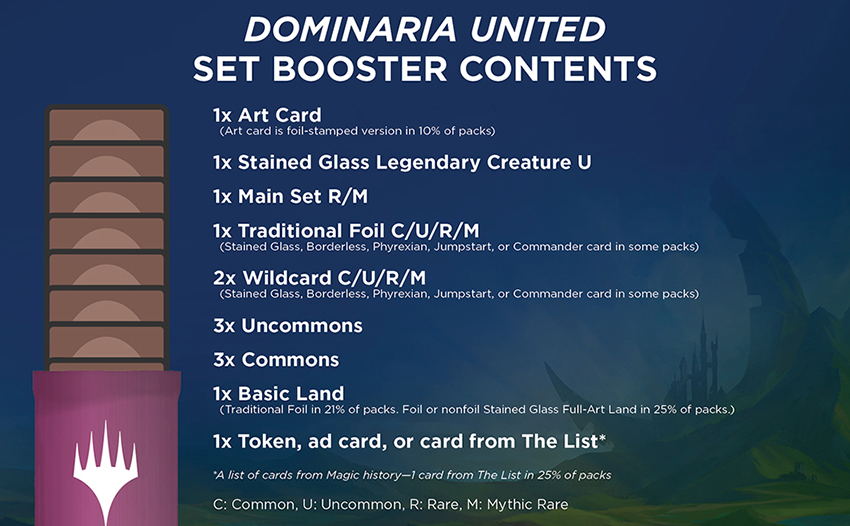 DOMINARIA UNITED
SET BOOSTER CONTENTS

1x Art Card
(Art card is foil-stamped version in 10% of packs)

1x Stained Glass Legendary Creature U

1x Main Set R/M

1x Traditional Foil C/U/R/M
(Stained Glass, Borderless, Phyrexian, Jumpstart, or Commander card in some packs)

2x Wildcard C/U/R/M
(Stained Glass, Borderless, Phyrexian, Jumpstart, or Commander card in some packs)

3x Uncommons

3x Commons

1x Basic Land
(Traditional Foil in 21% of packs. Foil or nonfoil Stained Glass Full-Art Land in 25% of packs.)

1x Token, ad card, or card from The List*

*A list of cards from Magic history—1 card from The List in 25% of packs

C: Common, U: Uncommon, R: Rare, M: Mythic Rare